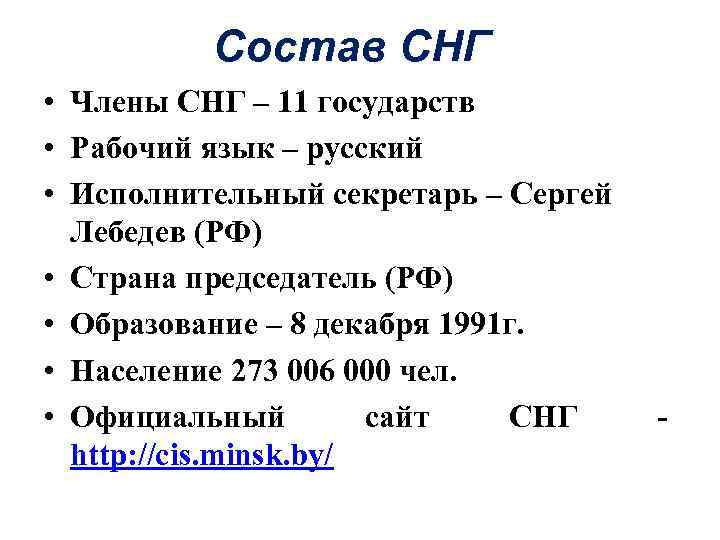 Состав СНГ

• Члены СНГ – 11 государств
• Рабочий язык – русский
• Исполнительный секретарь – Сергей Лебедев (РФ)
• Страна председатель (РФ)
• Образование – 8 декабря 1991г.
• Население 273 006 000 чел.
• Официальный сайт СНГ - http://cis.minsk.by/